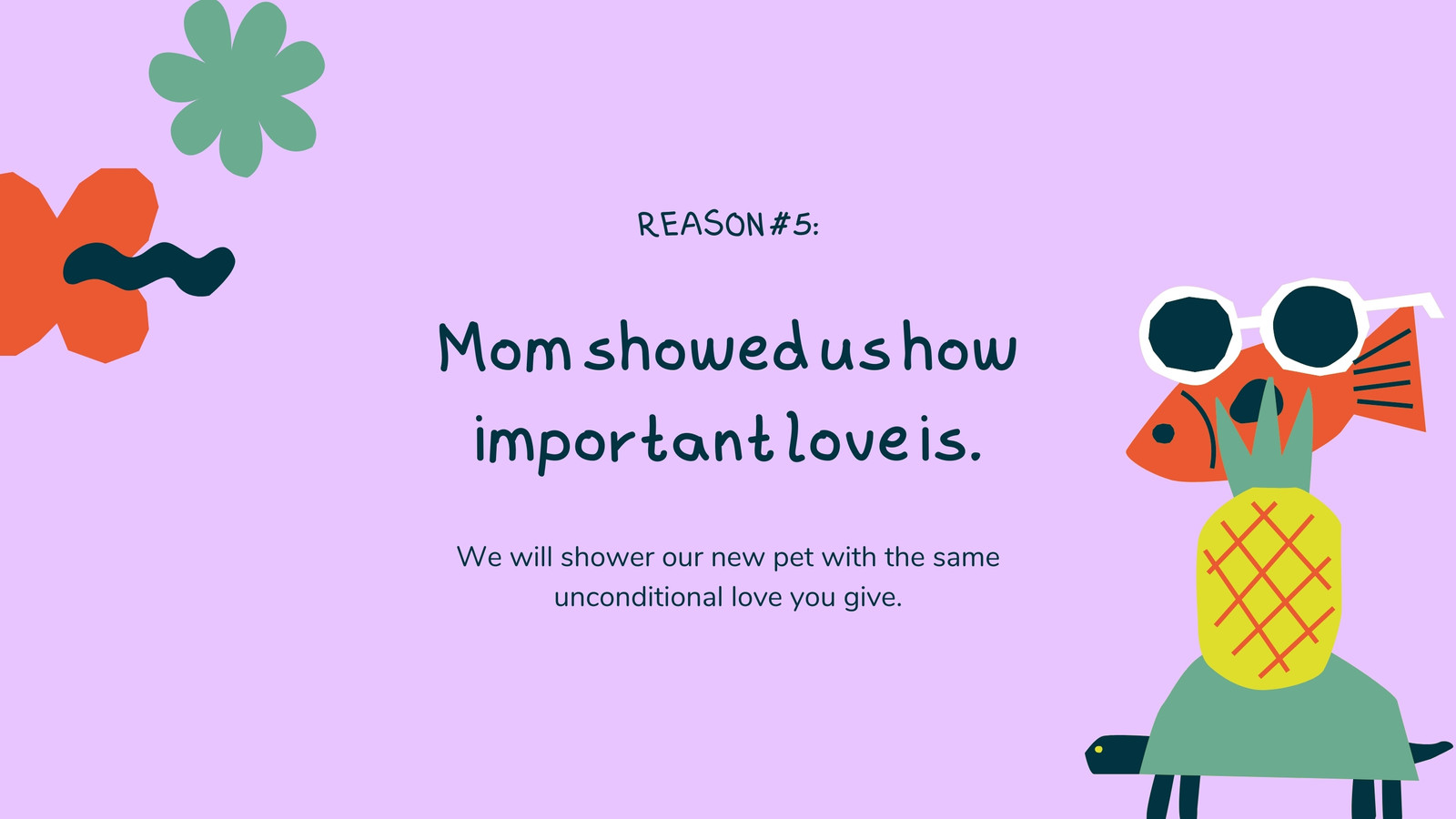 REASON #5:

Mom showed us how important love is.

We will shower our new pet with the same unconditional love you give.